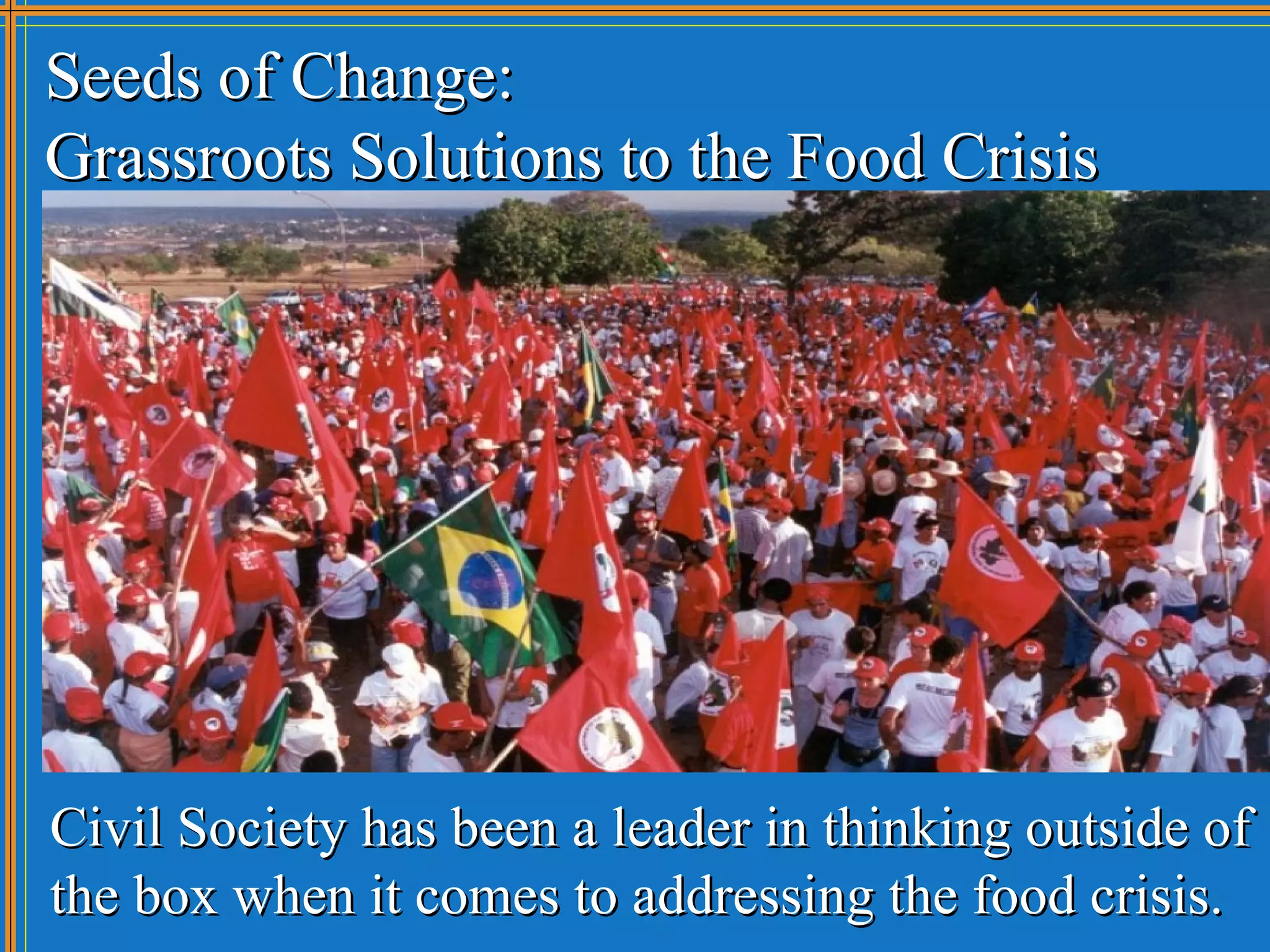 Seeds of Change:
Grassroots Solutions to the Food Crisis

Civil Society has been a leader in thinking outside of the box when it comes to addressing the food crisis.